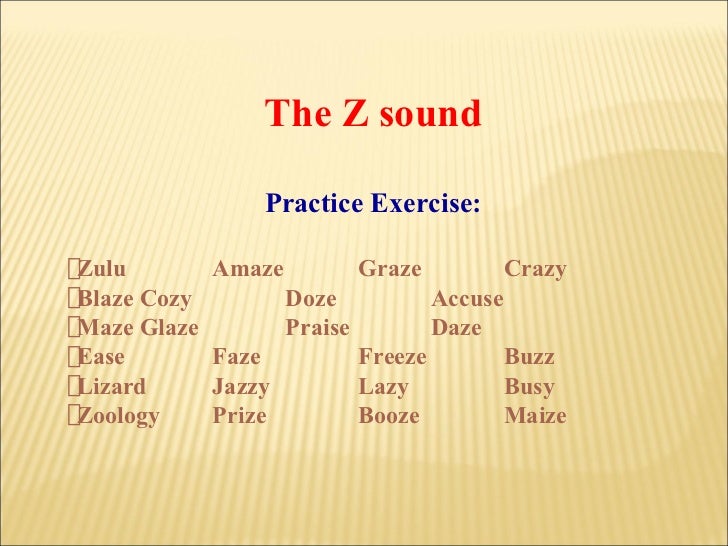 The Z sound

Practice Exercise:

Zulu Amaze Graze Crazy
Blaze Cozy Doze Accuse
Maze Glaze Praise Daze
Ease Faze Freeze Buzz
Lizard Jazzy Lazy Busy
Zoology Prize Booze Maize